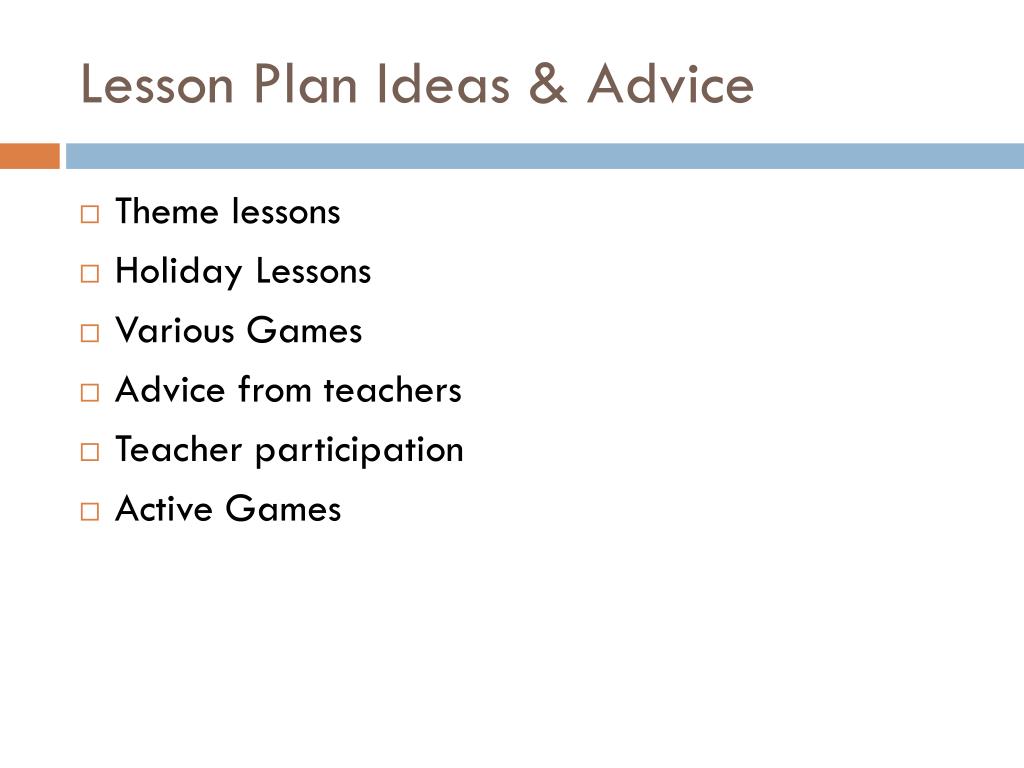 Lesson Plan Ideas & Advice

□ Theme lessons
□ Holiday Lessons
□ Various Games
□ Advice from teachers
□ Teacher participation
□ Active Games